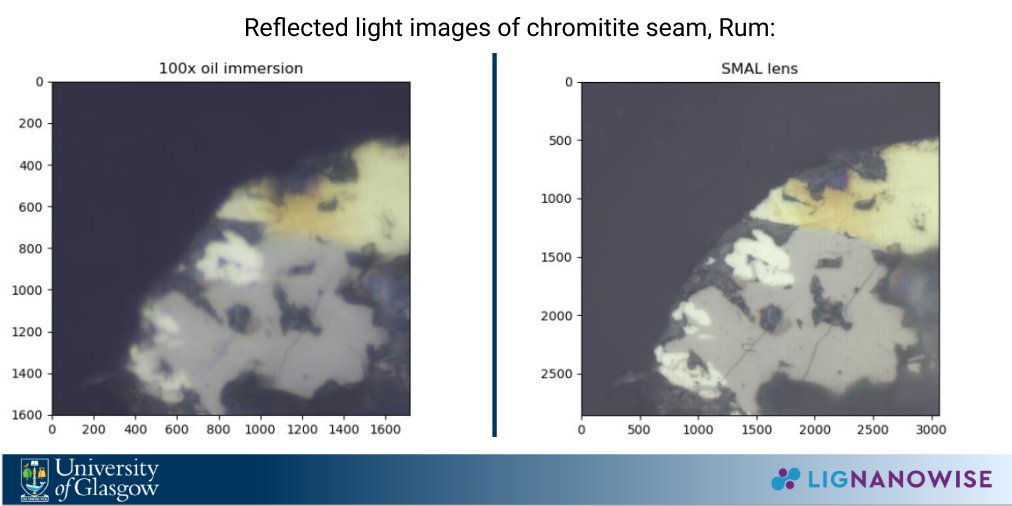 Reflected light images of chromitite seam, Rum:

100x oil immersion

0
200
400
600
800
1000
1200
1400
1600

0 200 400 600 800 1000 1200 1400 1600

SMAL lens

0
500
1000
1500
2000
2500

0 500 1000 1500 2000 2500 3000

University of Glasgow

LIGNANOWISE